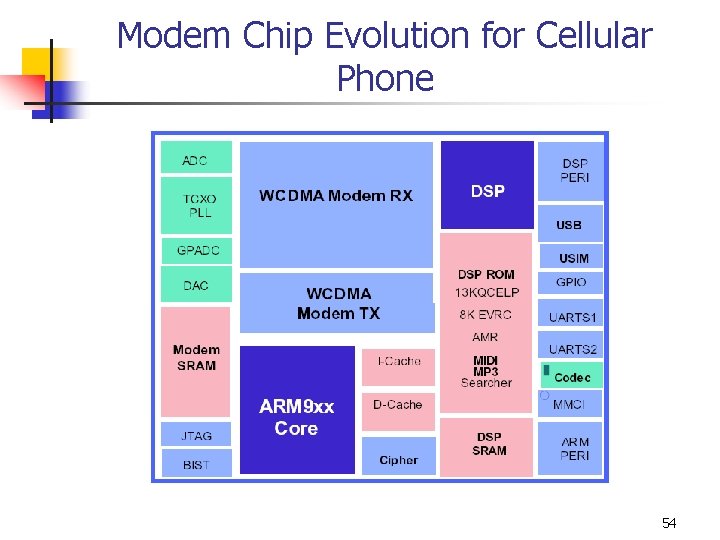 Modem Chip Evolution for Cellular Phone

ADC

TCXO PLL

GPADC

DAC

Modem SRAM

JTAG

BIST

WCDMA Modem RX

WCDMA Modem TX

ARM9xx Core

I-Cache

D-Cache

Cipher

DSP

DSP ROM
13KQCELP
8K EVRC
AMR
MIDI
MP3
Searcher

DSP SRAM

DSP PERI

USB

USIM

GPIO

UARTS1

UARTS2

Codec

MMCI

ARM PERI

54